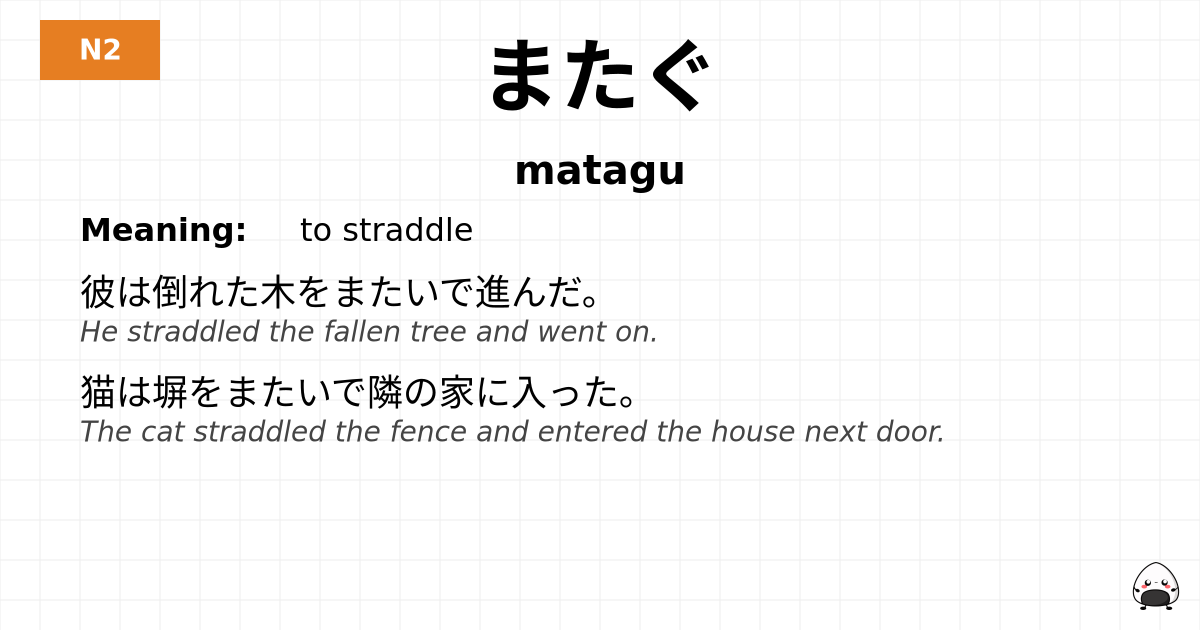 N2

またぐ

matagu

Meaning: to straddle

彼は倒れた木をまたいで進んだ。
He straddled the fallen tree and went on.

猫は塀をまたいで隣の家に入った。
The cat straddled the fence and entered the house next door.